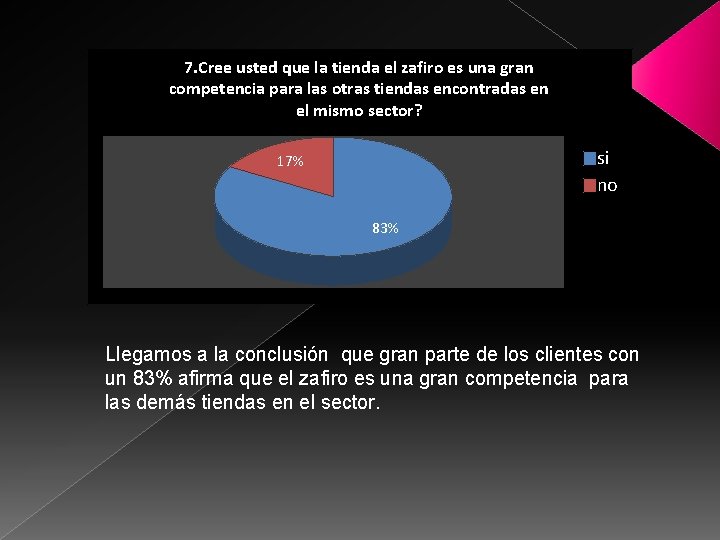 7.Cree usted que la tienda el zafiro es una gran competencia para las otras tiendas encontradas en el mismo sector?

17%

83%

si

no

Llegamos a la conclusión que gran parte de los clientes con un 83% afirma que el zafiro es una gran competencia para las demás tiendas en el sector.